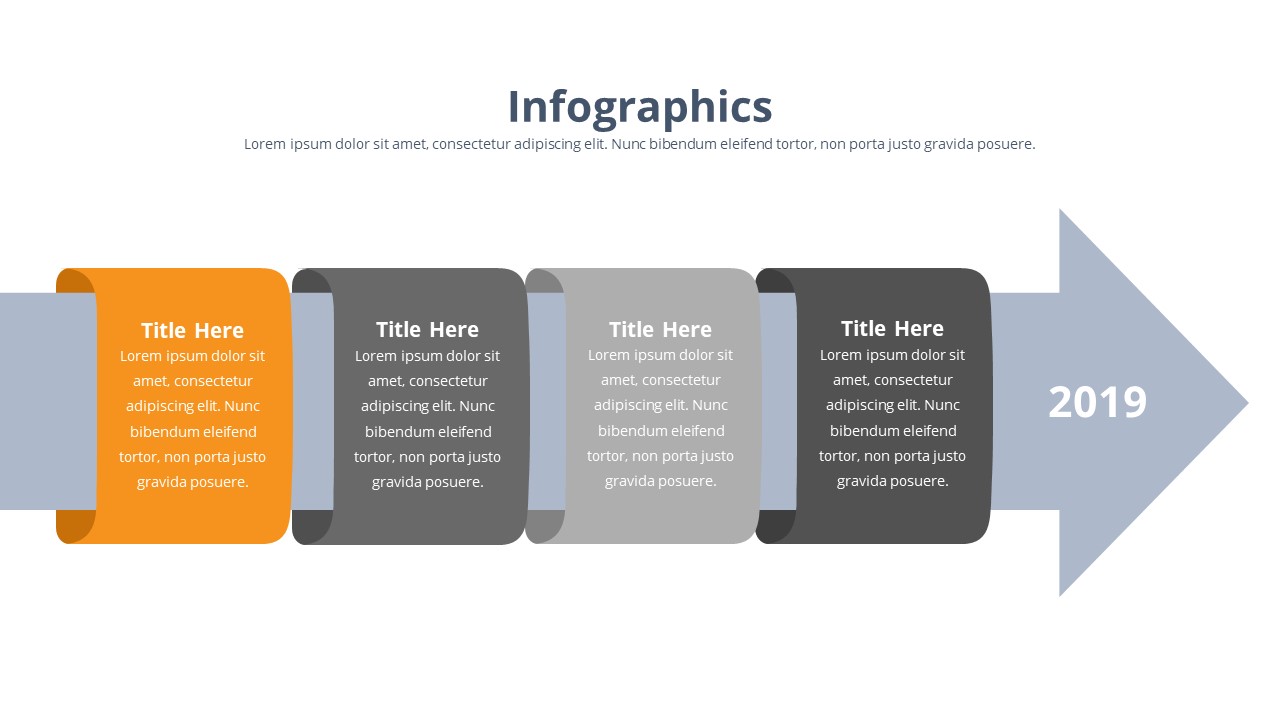 Infographics

Lorem ipsum dolor sit amet, consectetur adipiscing elit. Nunc bibendum eleifend tortor, non porta justo gravida posuere.

Title Here
Lorem ipsum dolor sit amet, consectetur adipiscing elit. Nunc bibendum eleifend tortor, non porta justo gravida posuere.

Title Here
Lorem ipsum dolor sit amet, consectetur adipiscing elit. Nunc bibendum eleifend tortor, non porta justo gravida posuere.

Title Here
Lorem ipsum dolor sit amet, consectetur adipiscing elit. Nunc bibendum eleifend tortor, non porta justo gravida posuere.

Title Here
Lorem ipsum dolor sit amet, consectetur adipiscing elit. Nunc bibendum eleifend tortor, non porta justo gravida posuere.

2019